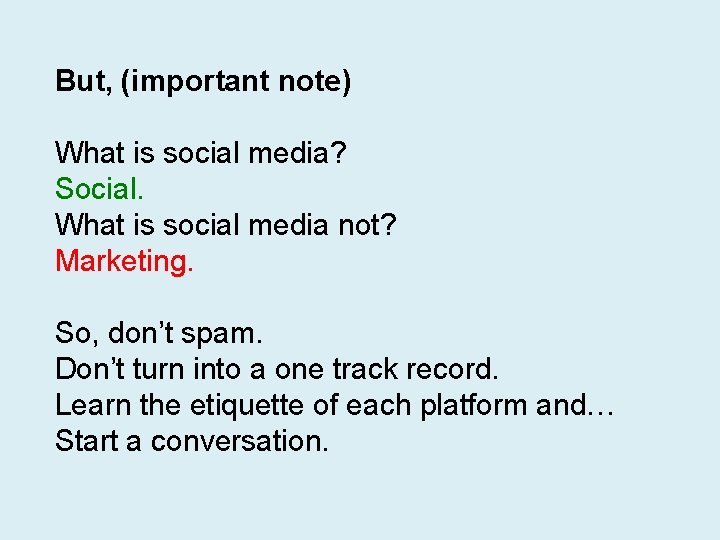 But, (important note)

What is social media?
Social.
What is social media not?
Marketing.

So, don’t spam.
Don’t turn into a one track record.
Learn the etiquette of each platform and…
Start a conversation.